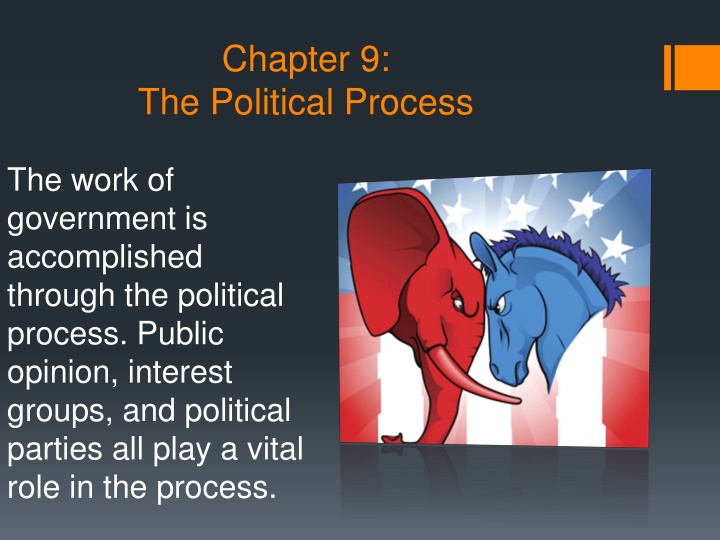 Chapter 9:
The Political Process

The work of government is accomplished through the political process. Public opinion, interest groups, and political parties all play a vital role in the process.